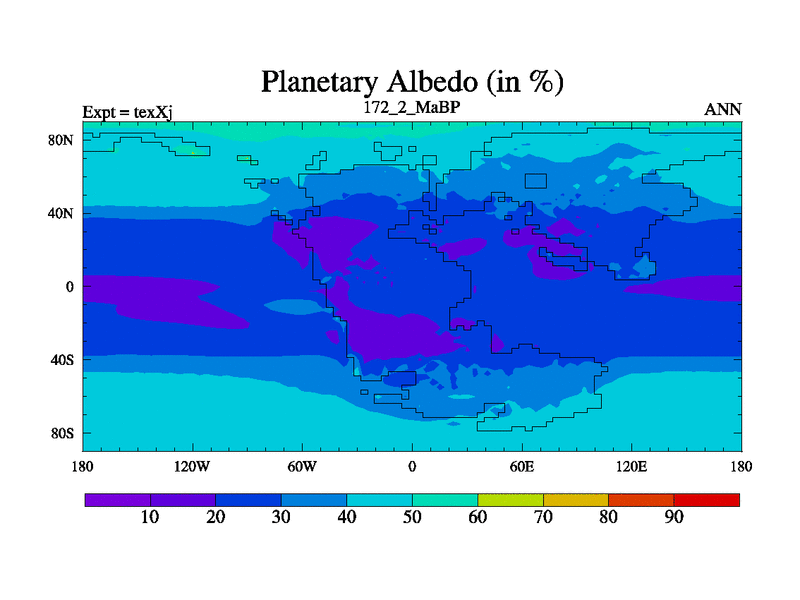 Planetary Albedo (in %)

Expt = texXj

172_2_MaBP

ANN

80N

40N

0

40S

80S

180

120W

60W

0

60E

120E

180

10

20

30

40

50

60

70

80

90